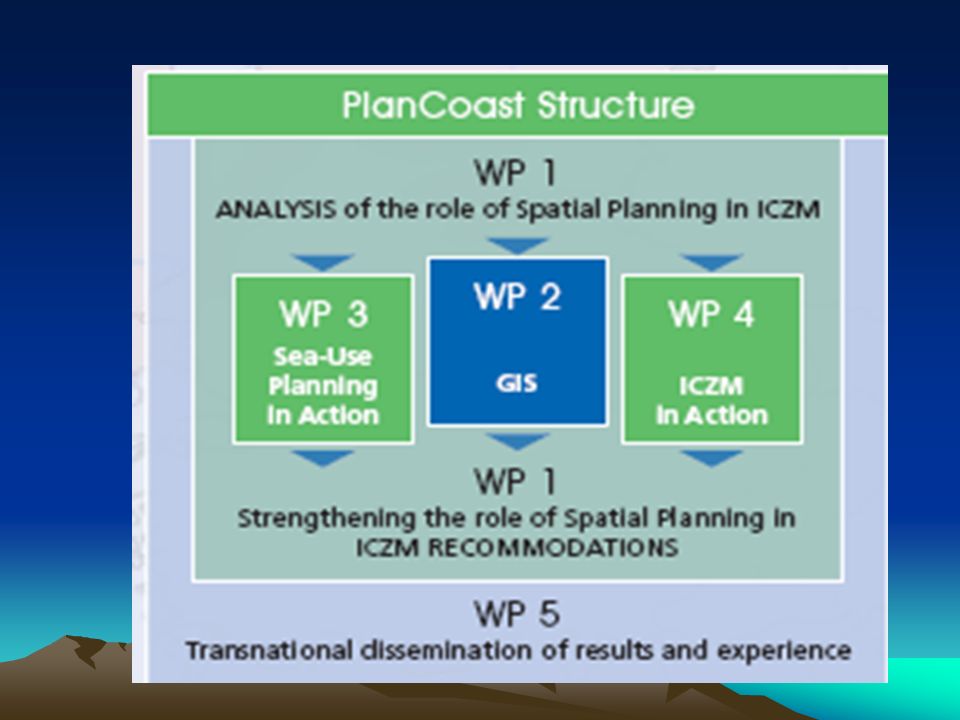 PlanCoast Structure

WP 1
ANALYSIS of the role of Spatial Planning in ICZM

WP 3
Sea-Use Planning in Action

WP 2
GIS

WP 4
ICZM in Action

WP 1
Strengthening the role of Spatial Planning in ICZM RECOMMODATIONS

WP 5
Transnational dissemination of results and experience